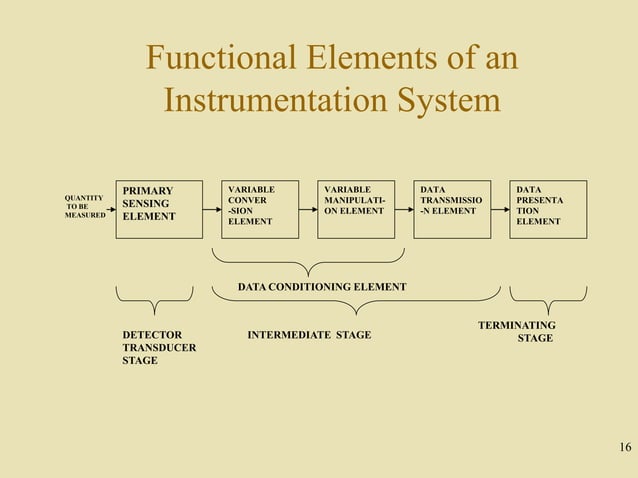 Functional Elements of an Instrumentation System

QUANTITY TO BE MEASURED

PRIMARY SENSING ELEMENT

VARIABLE CONVER -SION ELEMENT

VARIABLE MANIPULATI- ON ELEMENT

DATA TRANSMISSIO -N ELEMENT

DATA PRESENTA TION ELEMENT

DATA CONDITIONING ELEMENT

DETECTOR TRANSDUCER STAGE

INTERMEDIATE STAGE

TERMINATING STAGE

16